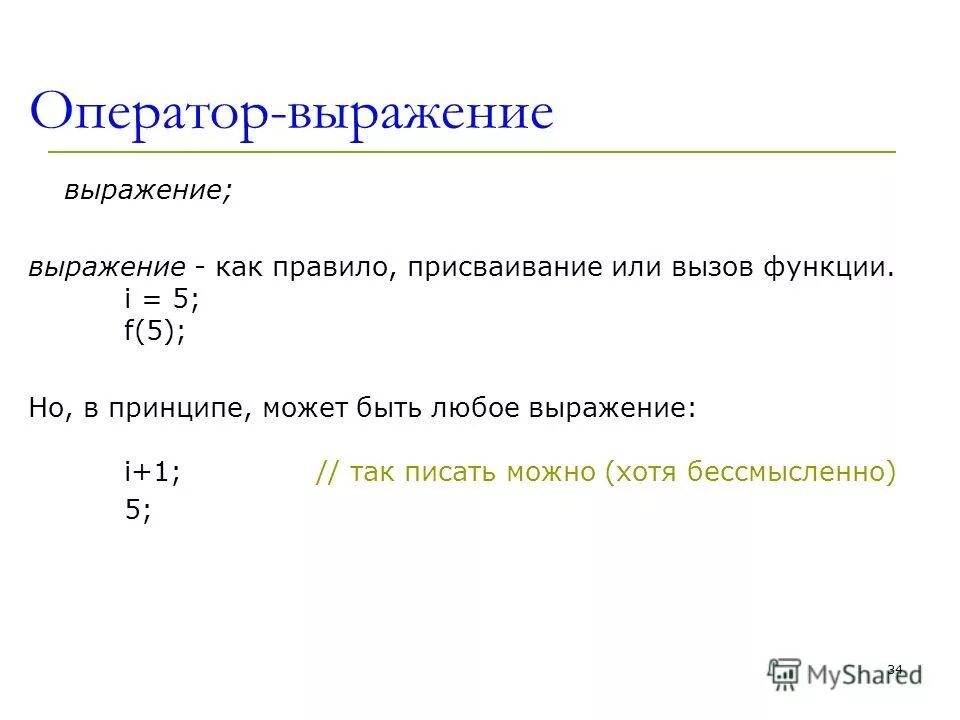 Оператор-выражение

выражение;

выражение - как правило, присваивание или вызов функции.
i = 5;
f(5);

Но, в принципе, может быть любое выражение:

i+1; // так писать можно (хотя бессмысленно)
5;

34

MyShared